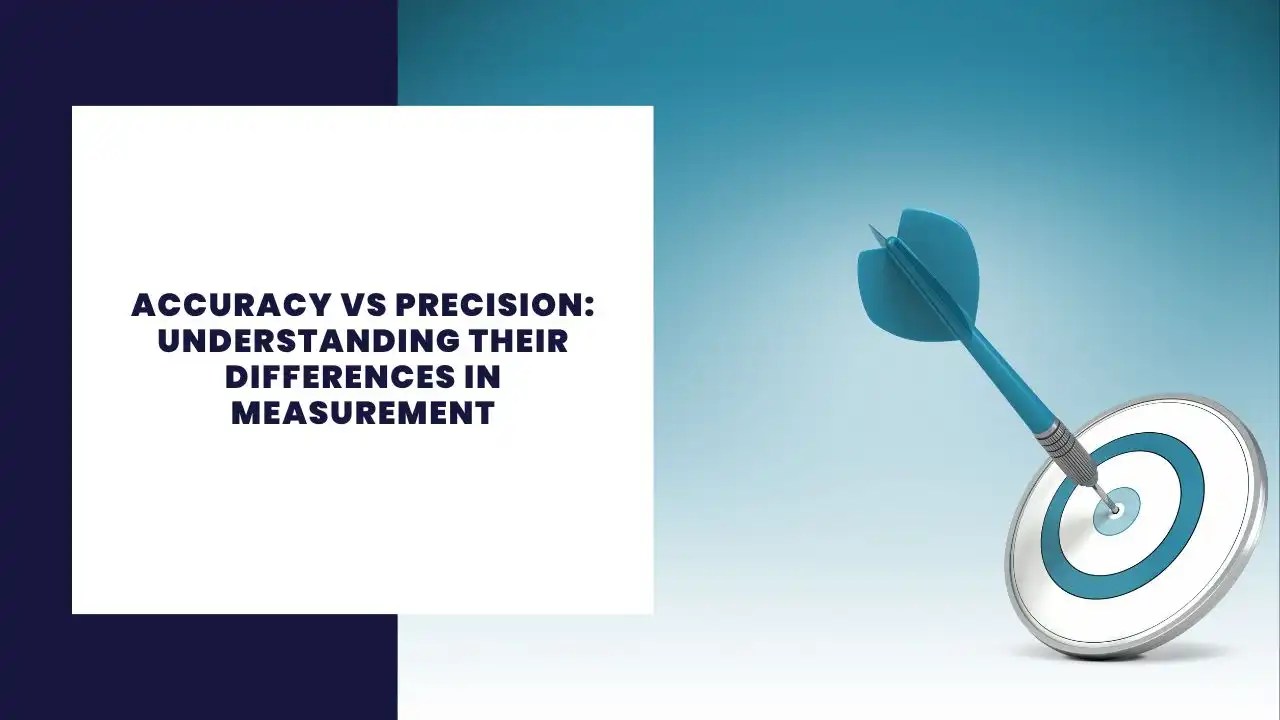 ACCURACY VS PRECISION: UNDERSTANDING THEIR DIFFERENCES IN MEASUREMENT